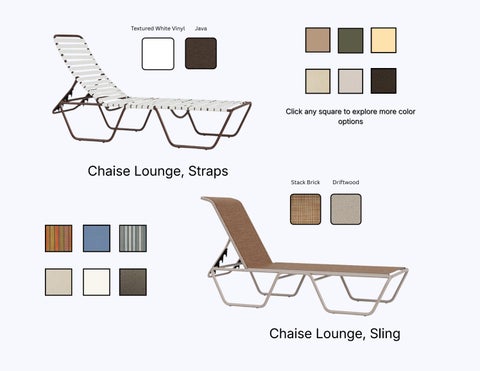 Textured White Vinyl

Java

Click any square to explore more color options

Chaise Lounge, Straps

Stack Brick

Driftwood

Chaise Lounge, Sling